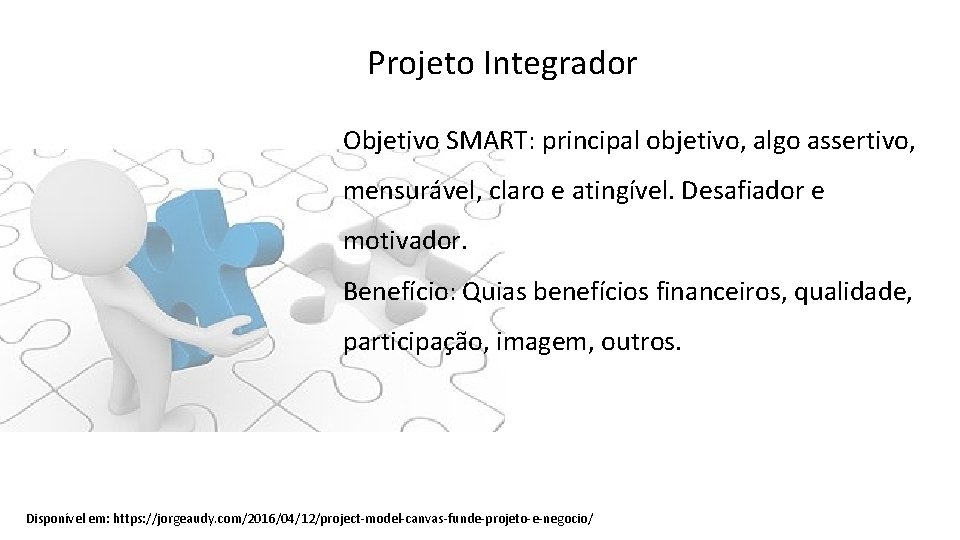 Projeto Integrador

Objetivo SMART: principal objetivo, algo assertivo, mensurável, claro e atingível. Desafiador e motivador.

Benefício: Quias benefícios financeiros, qualidade, participação, imagem, outros.

Disponível em: https://jorgeaudy.com/2016/04/12/project-model-canvas-funde-projeto-e-negocio/